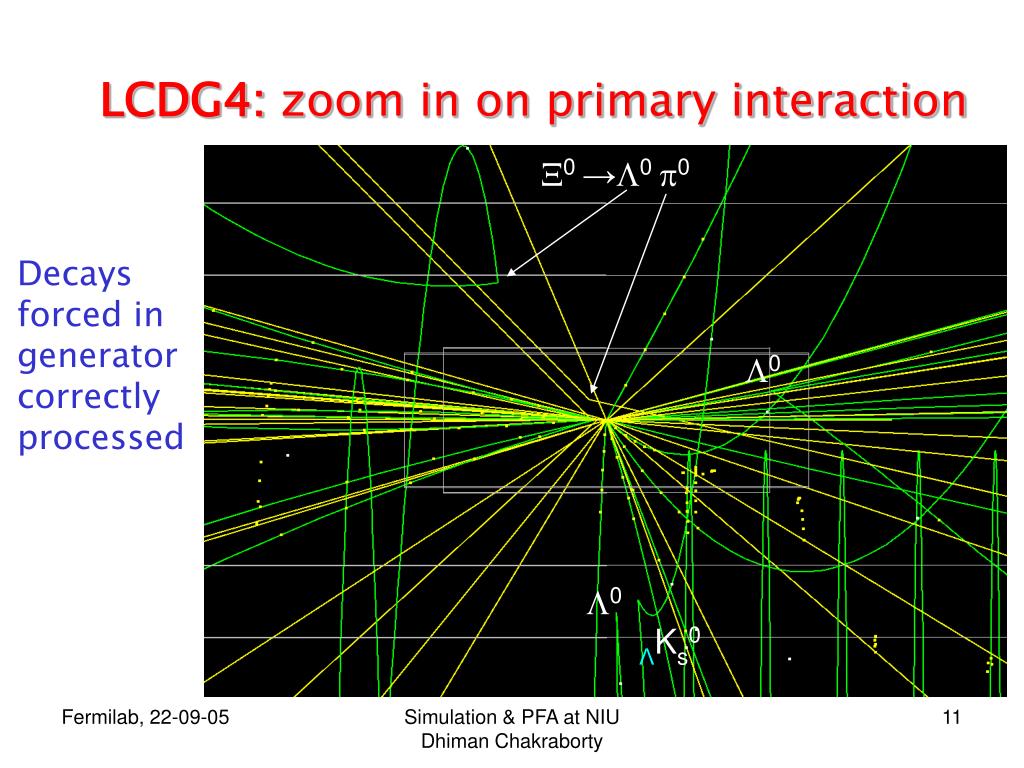 LCDG4: zoom in on primary interaction

Decays forced in generator correctly processed

$\Xi^0 \rightarrow \Lambda^0 \pi^0$

$\Lambda^0$

$\Lambda^0$

$K_s^0$

Fermilab, 22-09-05

Simulation & PFA at NIU
Dhiman Chakraborty

11